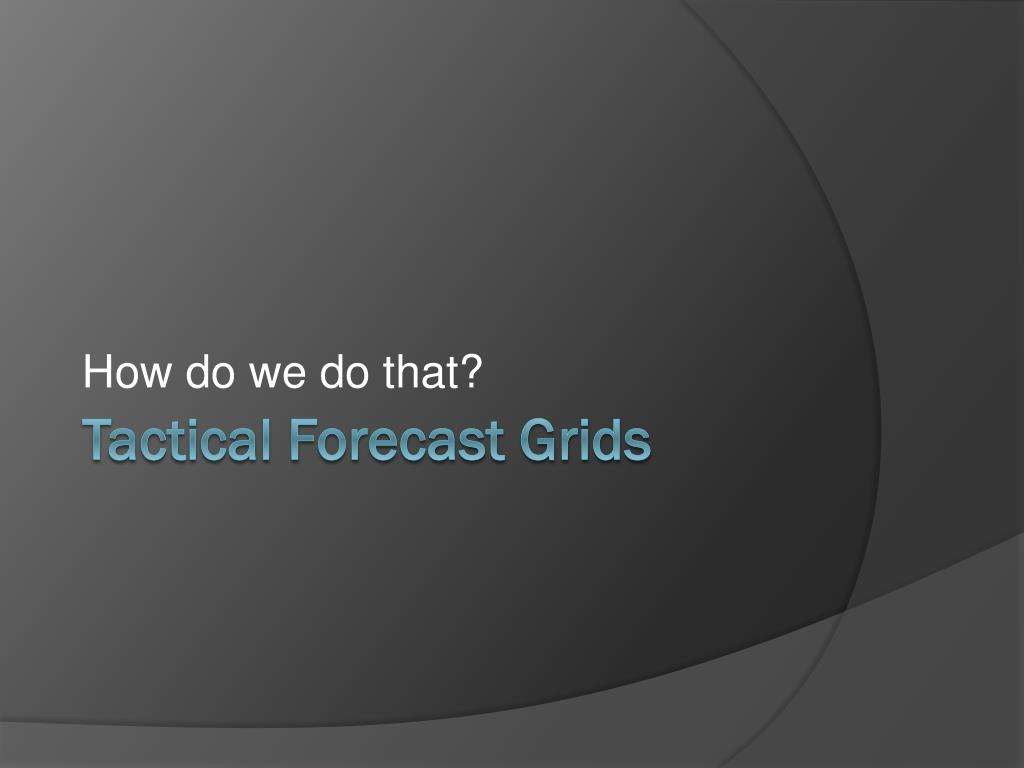 How do we do that?

Tactical Forecast Grids